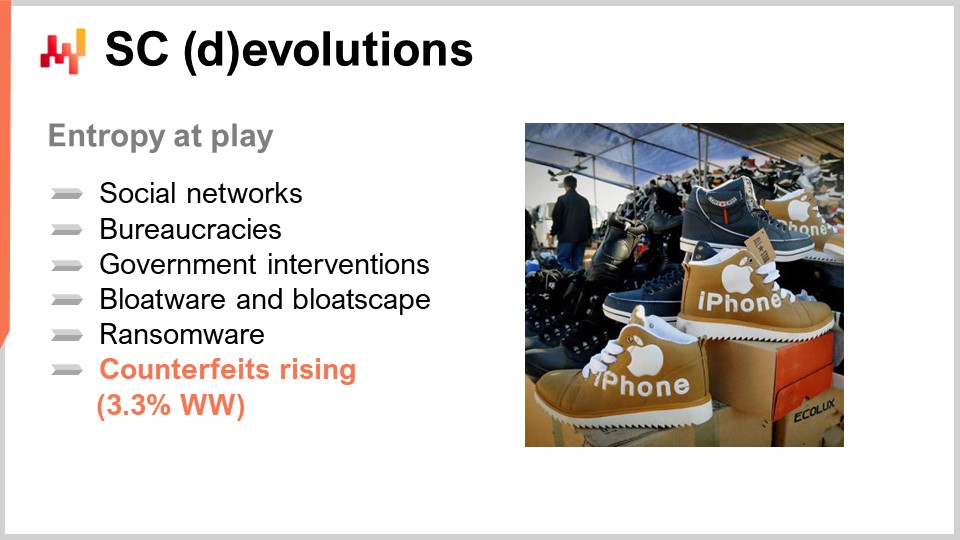 SC (d)evolutions

Entropy at play

Social networks
Bureaucracies
Government interventions
Bloatware and bloatscape
Ransomware
Counterfeits rising (3.3% WW)

iPhone
iPhone
iPhone
ECOLUX